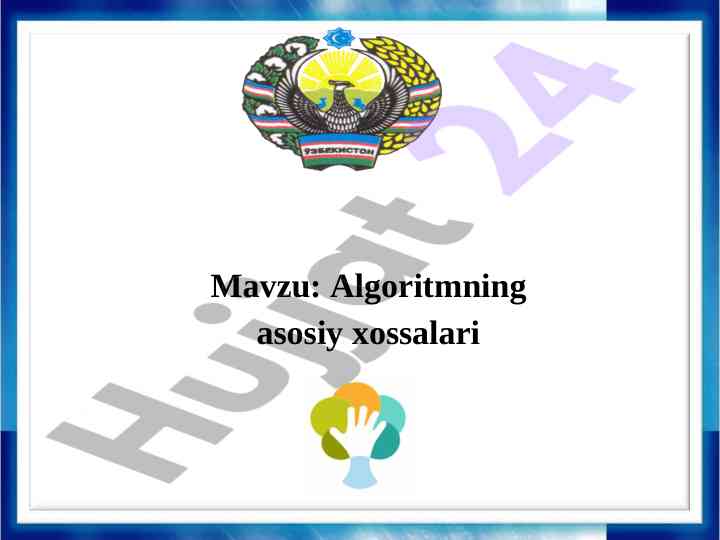 ЎЗБЕКИСТОН

Hujjat 24

Mavzu: Algoritmning asosiy xossalari